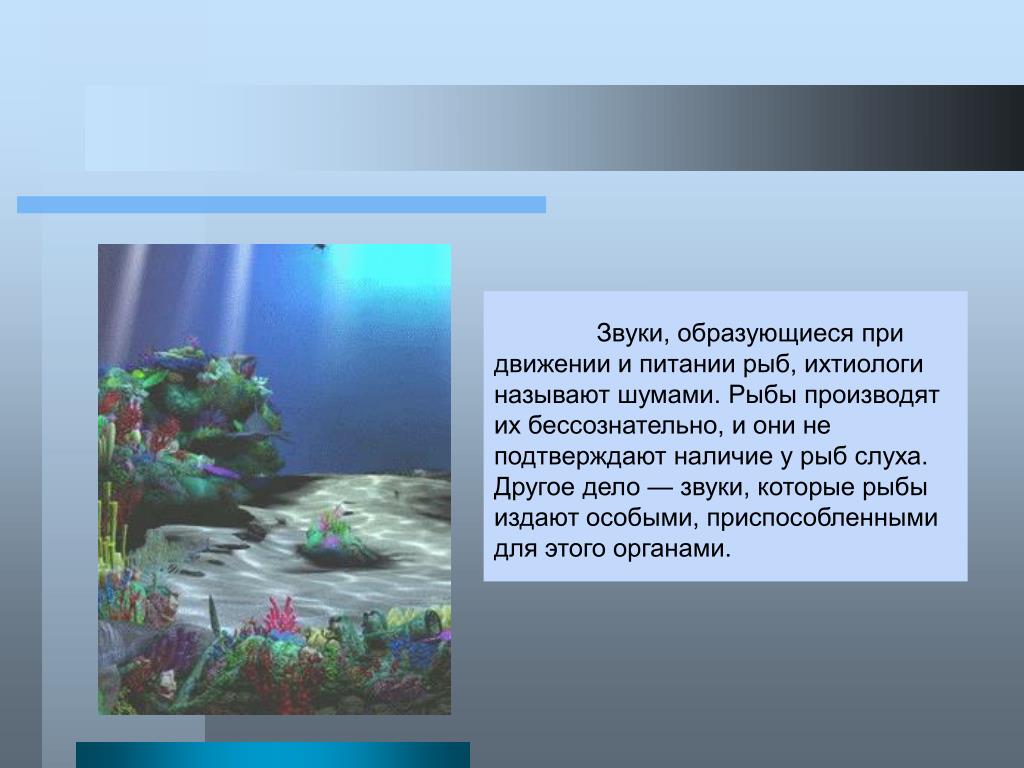 Звуки, образующиеся при движении и питании рыб, ихтиологи называют шумами. Рыбы производят их бессознательно, и они не подтверждают наличие у рыб слуха. Другое дело — звуки, которые рыбы издают особыми, приспособленными для этого органами.